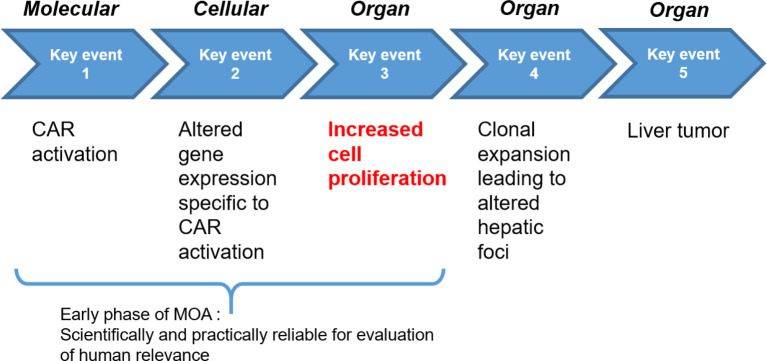 Molecular

Key event 1

CAR activation

Cellular

Key event 2

Altered gene expression specific to CAR activation

Organ

Key event 3

Increased cell proliferation

Organ

Key event 4

Clonal expansion leading to altered hepatic foci

Organ

Key event 5

Liver tumor

Early phase of MOA :
Scientifically and practically reliable for evaluation of human relevance